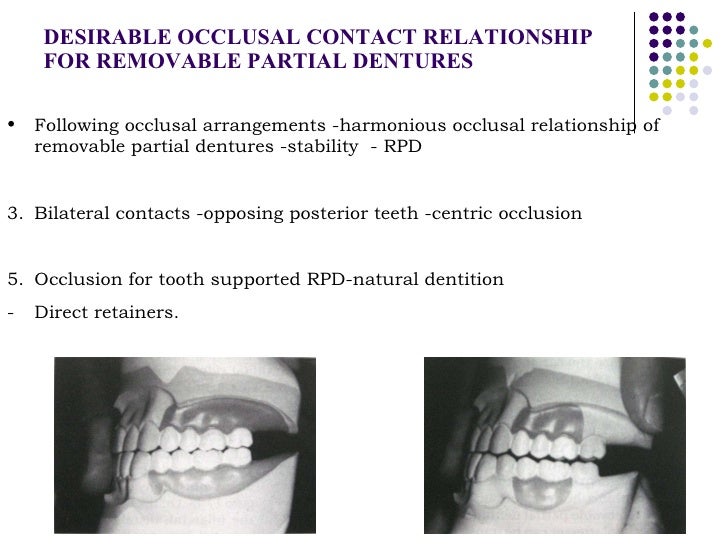 DESIRABLE OCCLUSAL CONTACT RELATIONSHIP FOR REMOVABLE PARTIAL DENTURES

• Following occlusal arrangements -harmonious occlusal relationship of removable partial dentures -stability - RPD

3. Bilateral contacts -opposing posterior teeth -centric occlusion

5. Occlusion for tooth supported RPD-natural dentition

- Direct retainers.